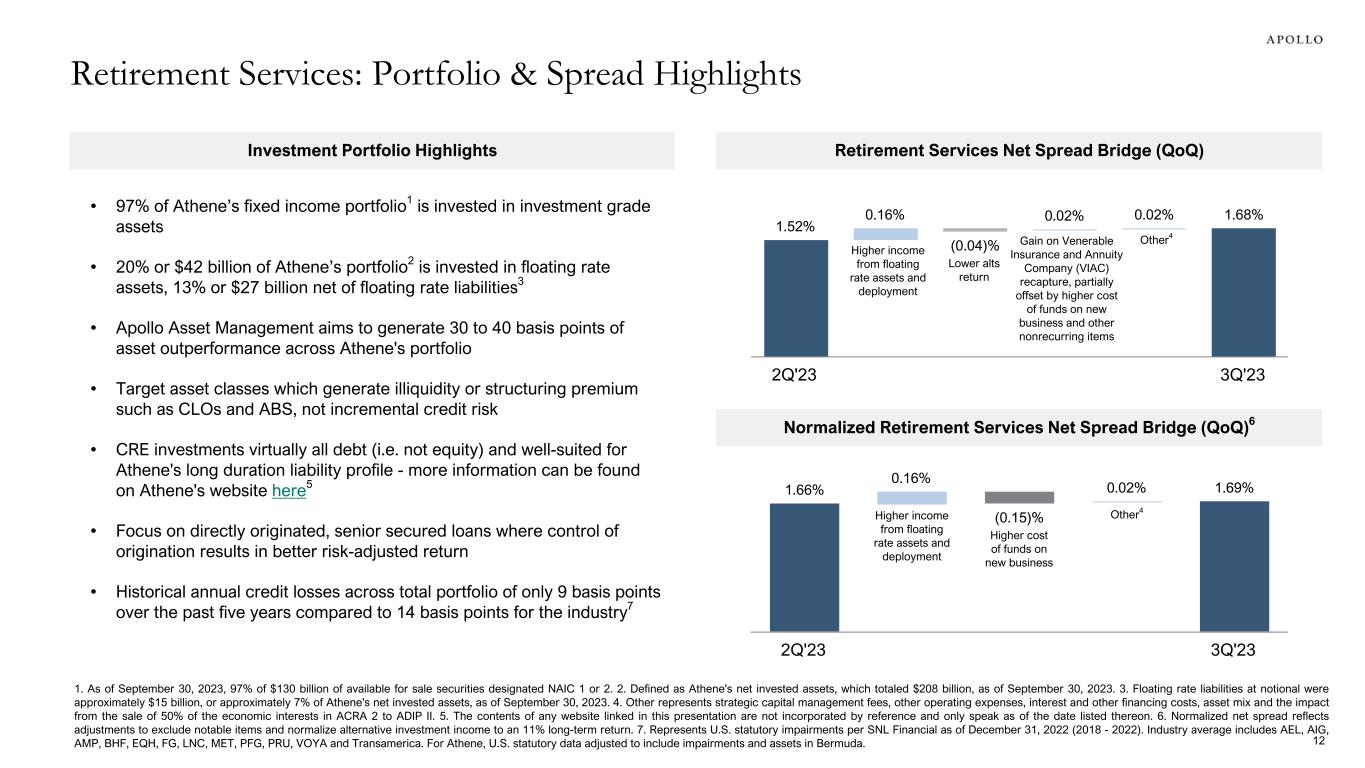 APOLLO

Retirement Services: Portfolio & Spread Highlights

Investment Portfolio Highlights

• 97% of Athene's fixed income portfolio$^1$ is invested in investment grade assets

• 20% or \$42 billion of Athene's portfolio$^2$ is invested in floating rate assets, 13% or \$27 billion net of floating rate liabilities$^3$

• Apollo Asset Management aims to generate 30 to 40 basis points of asset outperformance across Athene's portfolio

• Target asset classes which generate illiquidity or structuring premium such as CLOs and ABS, not incremental credit risk

• CRE investments virtually all debt (i.e. not equity) and well-suited for Athene's long duration liability profile - more information can be found on Athene's website here$^5$

• Focus on directly originated, senior secured loans where control of origination results in better risk-adjusted return

• Historical annual credit losses across total portfolio of only 9 basis points over the past five years compared to 14 basis points for the industry$^7$

Retirement Services Net Spread Bridge (QoQ)

1.52%
0.16%
Higher income from floating rate assets and deployment
(0.04)%
Lower alts return
0.02%
Gain on Venerable Insurance and Annuity Company (VIAC) recapture, partially offset by higher cost of funds on new business and other nonrecurring items
0.02%
Other$^4$
1.68%
2Q'23
3Q'23

Normalized Retirement Services Net Spread Bridge (QoQ)$^6$

1.66%
0.16%
Higher income from floating rate assets and deployment
(0.15)%
Higher cost of funds on new business
0.02%
Other$^4$
1.69%
2Q'23
3Q'23

1. As of September 30, 2023, 97% of \$130 billion of available for sale securities designated NAIC 1 or 2. 2. Defined as Athene's net invested assets, which totaled \$208 billion, as of September 30, 2023. 3. Floating rate liabilities at notional were approximately \$15 billion, or approximately 7% of Athene's net invested assets, as of September 30, 2023. 4. Other represents strategic capital management fees, other operating expenses, interest and other financing costs, asset mix and the impact from the sale of 50% of the economic interests in ACRA 2 to ADIP II. 5. The contents of any website linked in this presentation are not incorporated by reference and only speak as of the date listed thereon. 6. Normalized net spread reflects adjustments to exclude notable items and normalize alternative investment income to an 11% long-term return. 7. Represents U.S. statutory impairments per SNL Financial as of December 31, 2022 (2018 - 2022). Industry average includes AEL, AIG, AMP, BHF, EQH, FG, LNC, MET, PFG, PRU, VOYA and Transamerica. For Athene, U.S. statutory data adjusted to include impairments and assets in Bermuda.

12